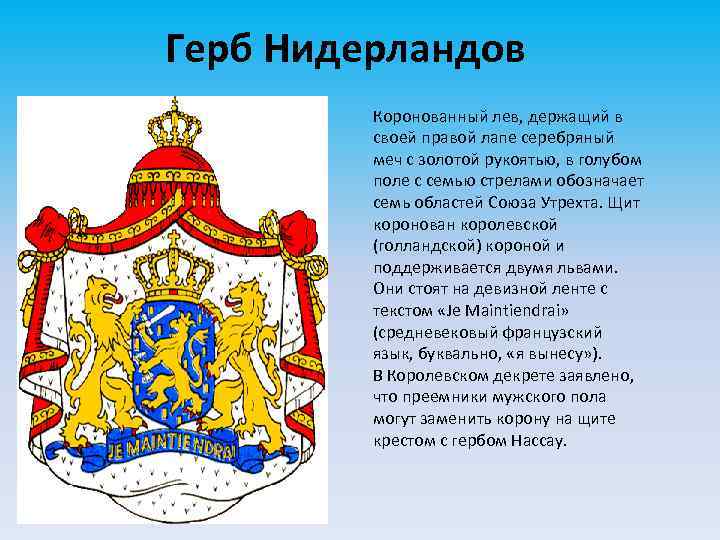 Герб Нидерландов

JE MAINTIENDRAI

Коронованный лев, держащий в своей правой лапе серебряный меч с золотой рукоятью, в голубом поле с семью стрелами обозначает семь областей Союза Утрехта. Щит коронован королевской (голландской) короной и поддерживается двумя львами. Они стоят на девизной ленте с текстом «Je Maintiendrai» (средневековый французский язык, буквально, «я вынесу»).
В Королевском декрете заявлено, что преемники мужского пола могут заменить корону на щите крестом с гербом Нассау.